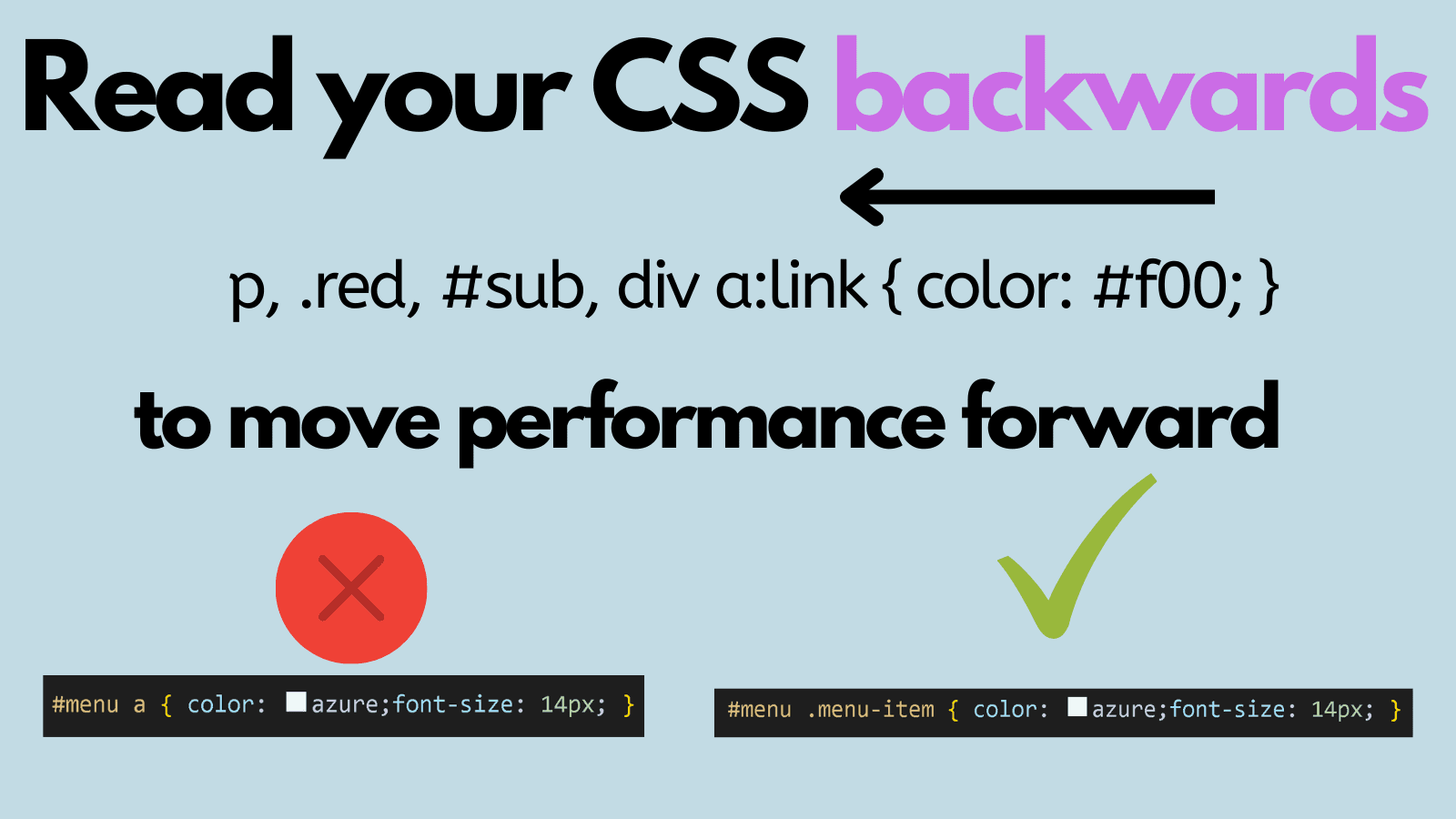 Read your CSS backwards

p, .red, #sub, div a:link { color: #f00; }

to move performance forward

#menu a { color: azure;font-size: 14px; }

#menu .menu-item { color: azure;font-size: 14px; }